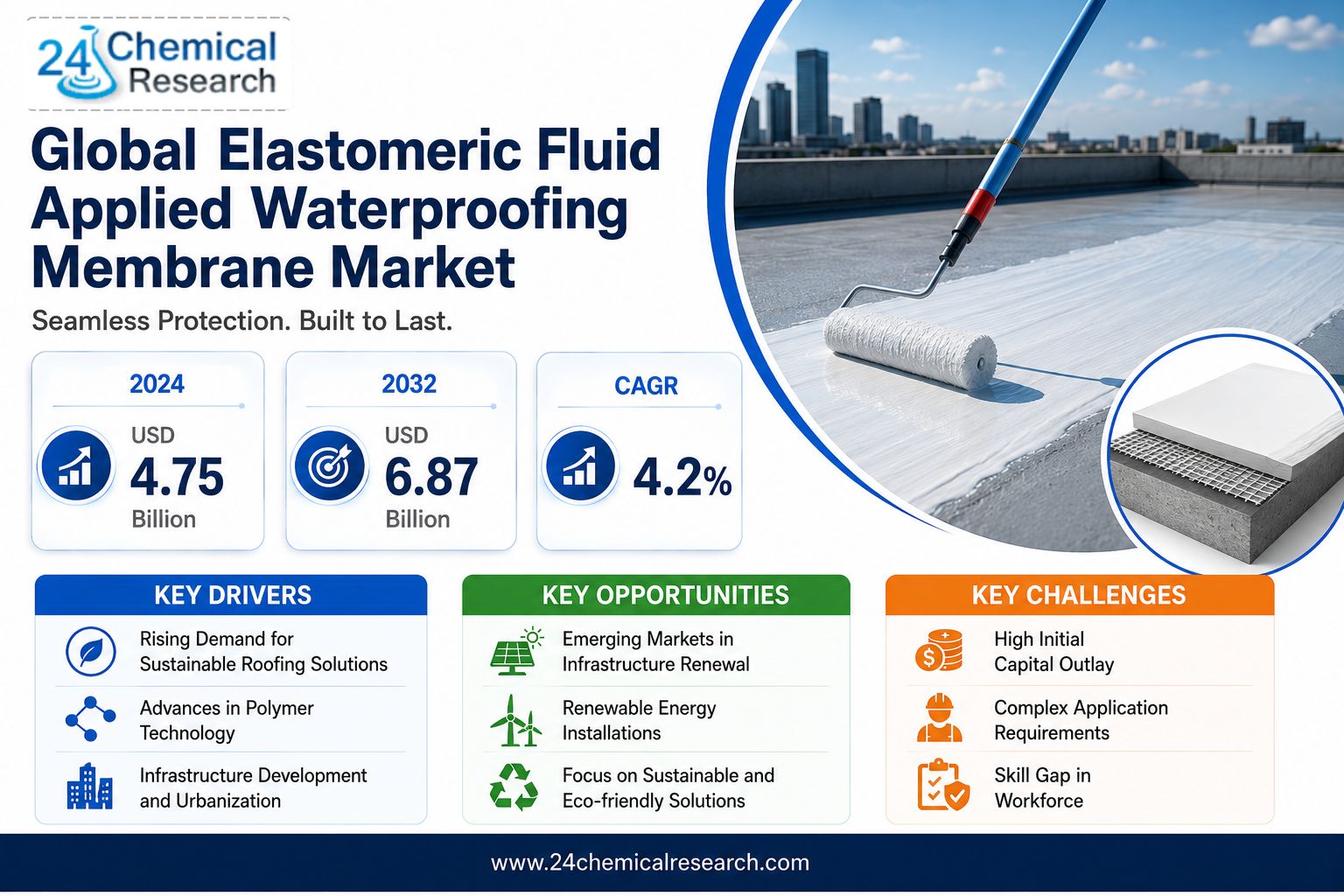 24 Chemical Research

Global Elastomeric Fluid Applied Waterproofing Membrane Market

Seamless Protection. Built to Last.

2024
USD
4.75
Billion

2032
USD
6.87
Billion

CAGR
4.2%

KEY DRIVERS

Rising Demand for Sustainable Roofing Solutions

Advances in Polymer Technology

Infrastructure Development and Urbanization

KEY OPPORTUNITIES

Emerging Markets in Infrastructure Renewal

Renewable Energy Installations

Focus on Sustainable and Eco-friendly Solutions

KEY CHALLENGES

High Initial Capital Outlay

Complex Application Requirements

Skill Gap in Workforce

www.24chemicalresearch.com